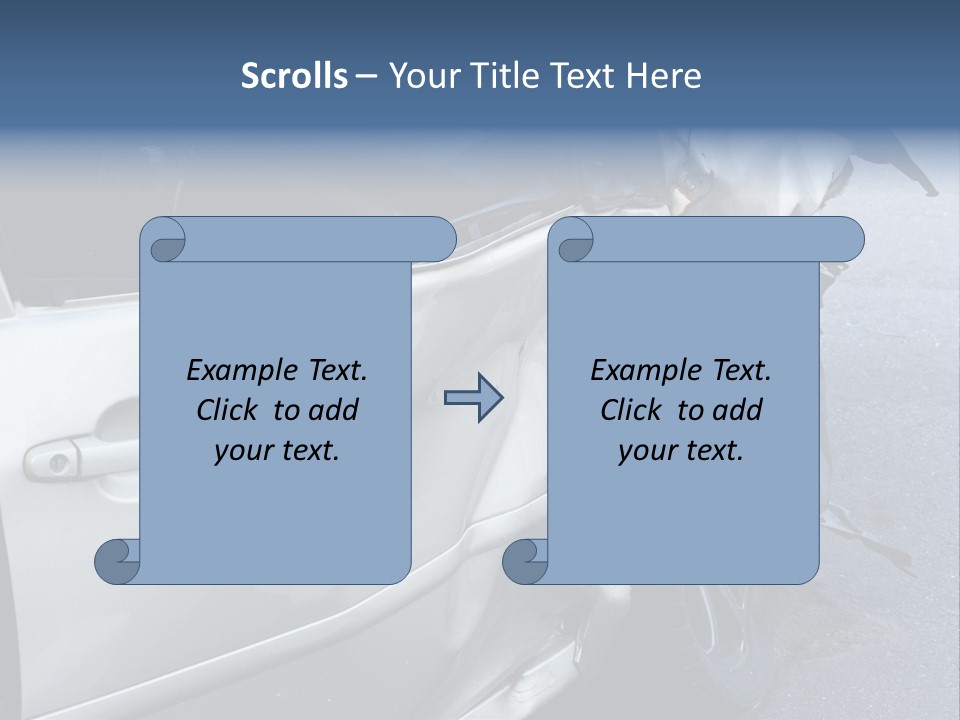 Scrolls – Your Title Text Here

Example Text. Click to add your text.

Example Text. Click to add your text.